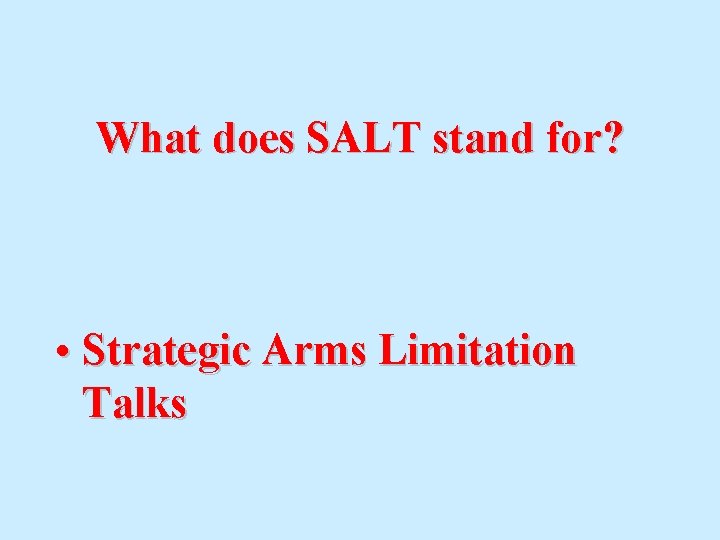 What does SALT stand for?

• Strategic Arms Limitation Talks